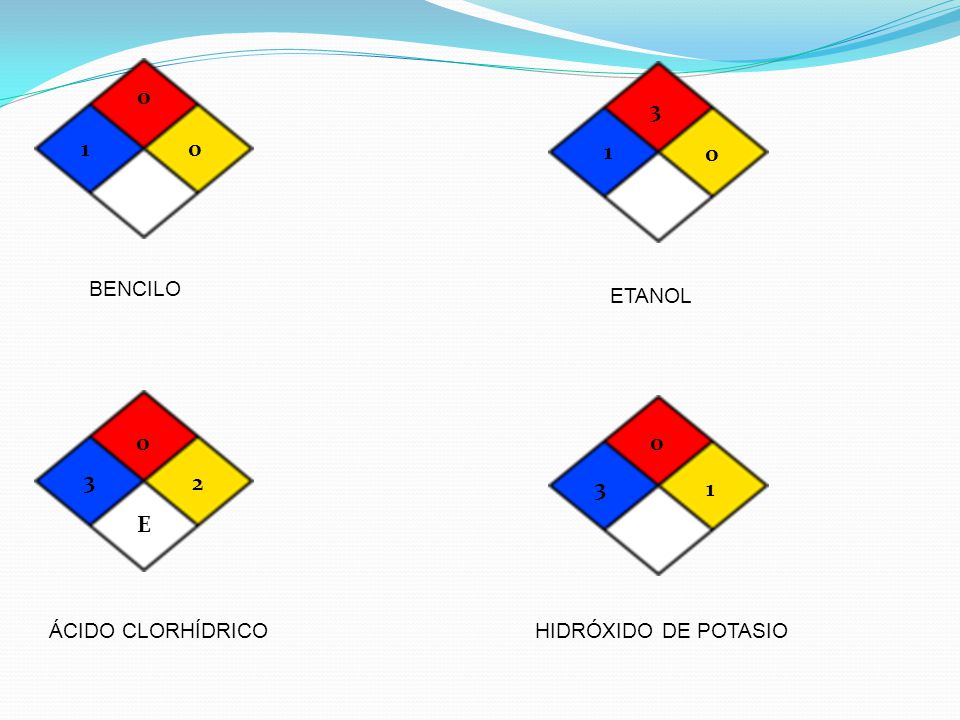 0
1
0

BENCILO

3
1
0

ETANOL

0
3
2
E

ÁCIDO CLORHÍDRICO

0
3
1

HIDRÓXIDO DE POTASIO